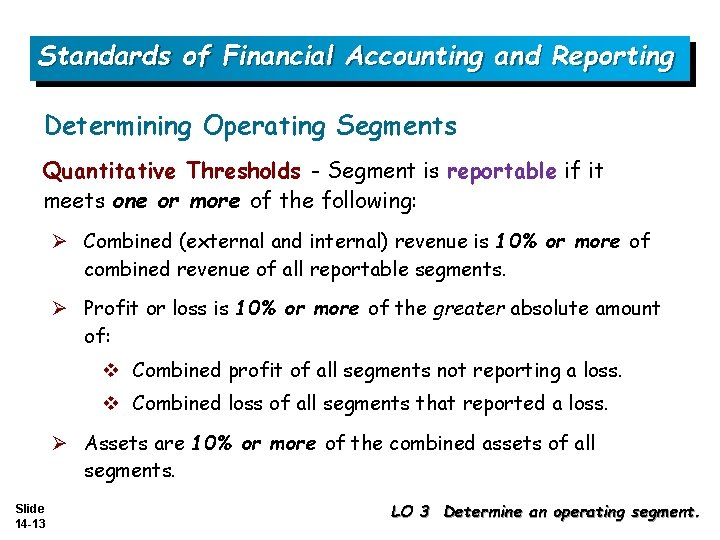 Standards of Financial Accounting and Reporting

Determining Operating Segments

Quantitative Thresholds - Segment is reportable if it meets one or more of the following:

➢ Combined (external and internal) revenue is 10% or more of combined revenue of all reportable segments.

➢ Profit or loss is 10% or more of the greater absolute amount of:

❖ Combined profit of all segments not reporting a loss.

❖ Combined loss of all segments that reported a loss.

➢ Assets are 10% or more of the combined assets of all segments.

Slide 14-13

LO 3 Determine an operating segment.